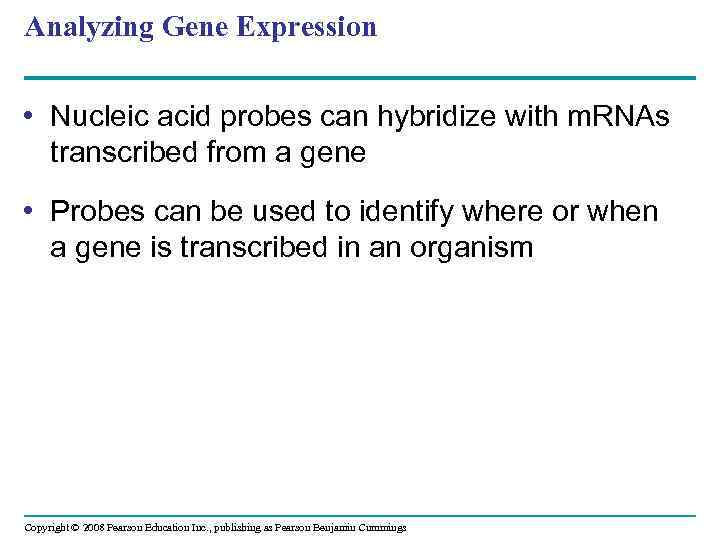 Analyzing Gene Expression

• Nucleic acid probes can hybridize with mRNAs transcribed from a gene

• Probes can be used to identify where or when a gene is transcribed in an organism

Copyright © 2008 Pearson Education Inc., publishing as Pearson Benjamin Cummings